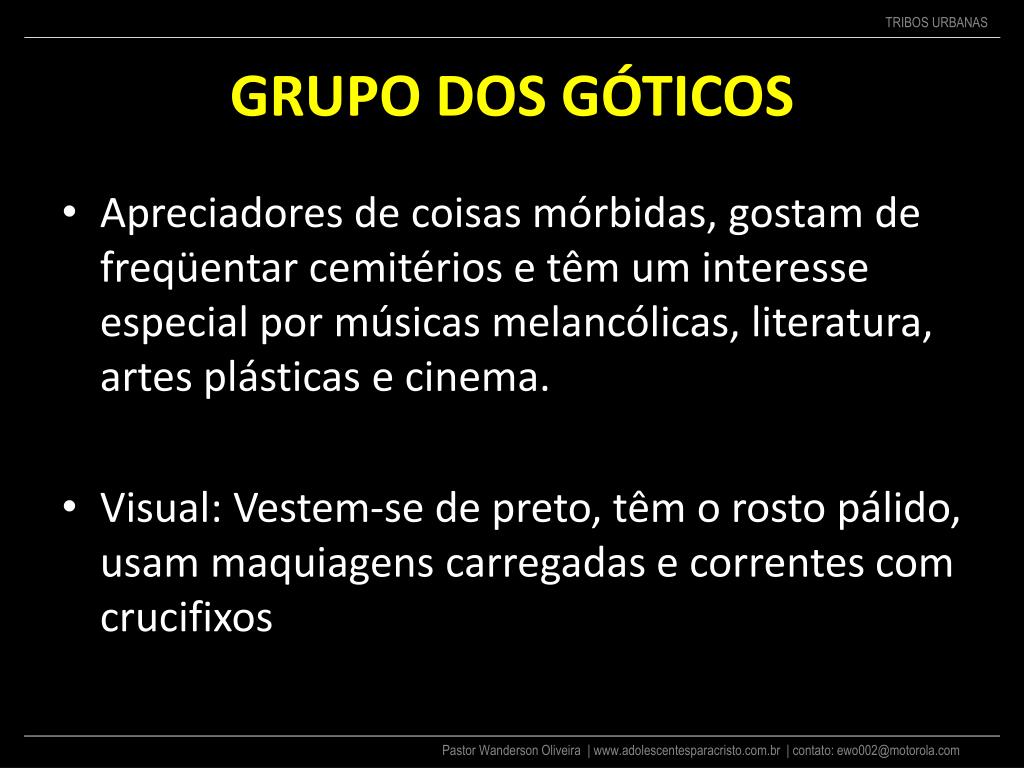 TRIBOS URBANAS

GRUPO DOS GÓTICOS

• Apreciadores de coisas mórbidas, gostam de freqüentar cemitérios e têm um interesse especial por músicas melancólicas, literatura, artes plásticas e cinema.

• Visual: Vestem-se de preto, têm o rosto pálido, usam maquiagens carregadas e correntes com crucifixos

Pastor Wanderson Oliveira | www.adolescentesparacristo.com.br | contato: ewo002@motorola.com